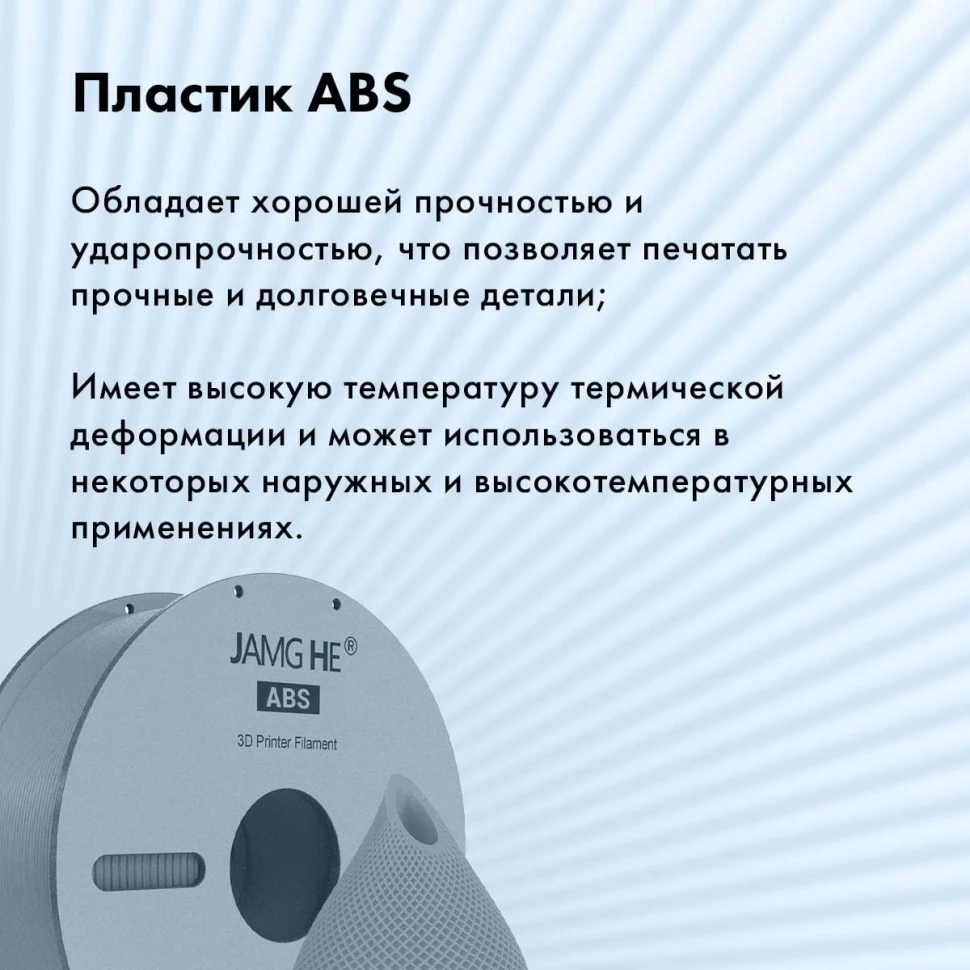 Пластик ABS

Обладает хорошей прочностью и ударопрочностью, что позволяет печатать прочные и долговечные детали;

Имеет высокую температуру термической деформации и может использоваться в некоторых наружных и высокотемпературных применениях.

JAMG HE®
ABS
3D Printer Filament